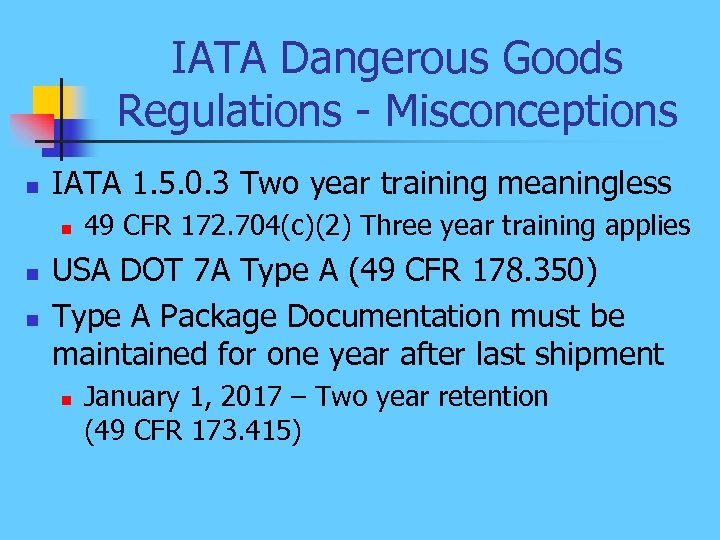 IATA Dangerous Goods Regulations - Misconceptions

- IATA 1.5.0.3 Two year training meaningless
  - 49 CFR 172.704(c)(2) Three year training applies
- USA DOT 7A Type A (49 CFR 178.350)
- Type A Package Documentation must be maintained for one year after last shipment
  - January 1, 2017 – Two year retention (49 CFR 173.415)